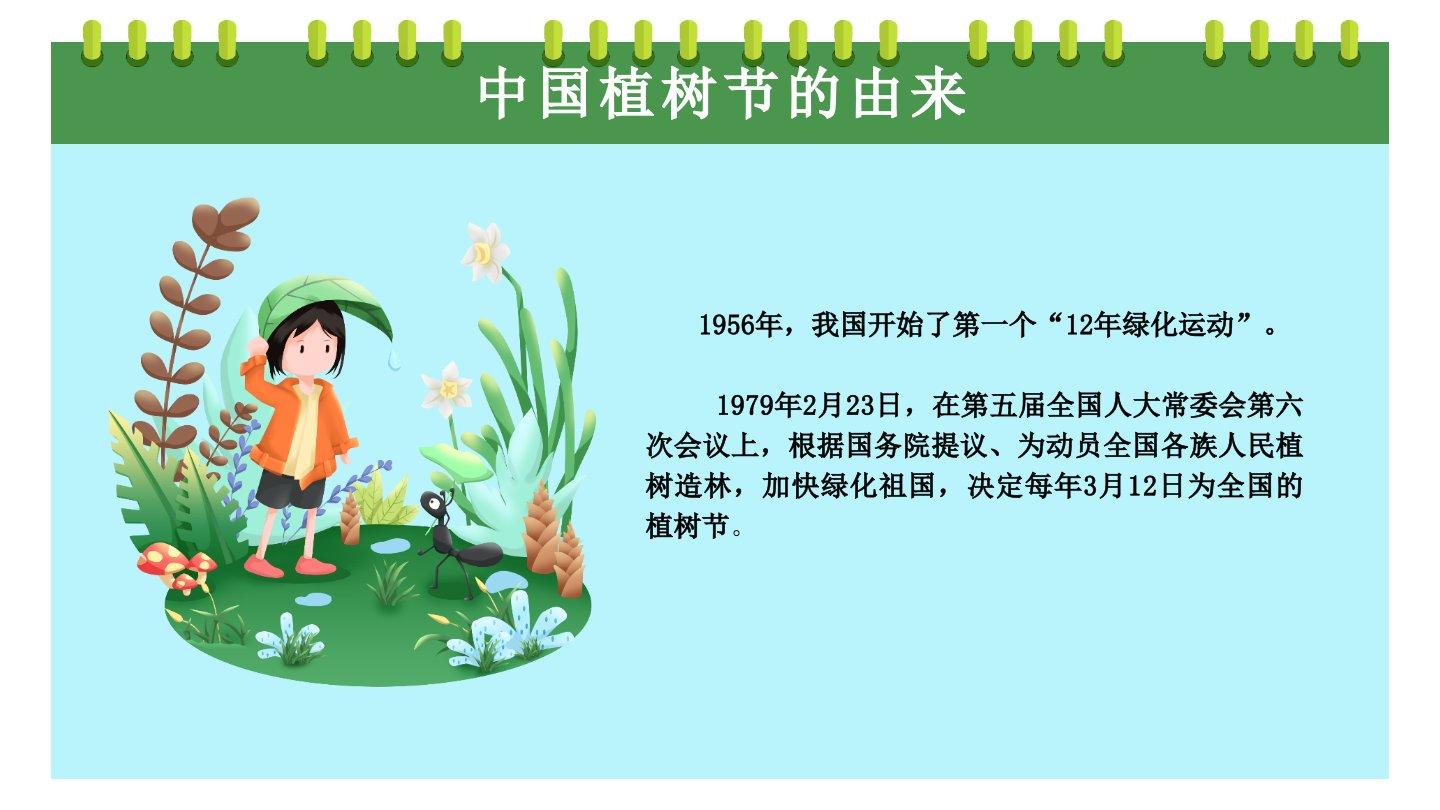 中国植树节的由来

1956年，我国开始了第一个“12年绿化运动”。

1979年2月23日，在第五届全国人大常委会第六次会议上，根据国务院提议、为动员全国各族人民植树造林，加快绿化祖国，决定每年3月12日为全国的植树节。